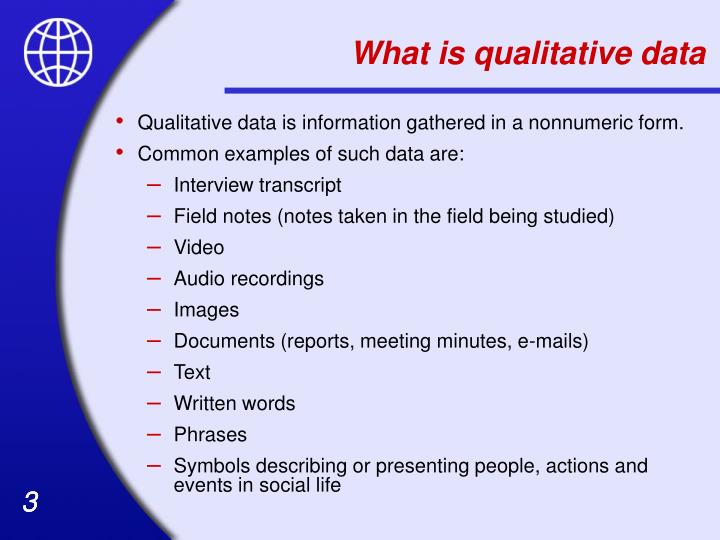 What is qualitative data

• Qualitative data is information gathered in a nonnumeric form.
• Common examples of such data are:
– Interview transcript
– Field notes (notes taken in the field being studied)
– Video
– Audio recordings
– Images
– Documents (reports, meeting minutes, e-mails)
– Text
– Written words
– Phrases
– Symbols describing or presenting people, actions and events in social life

3